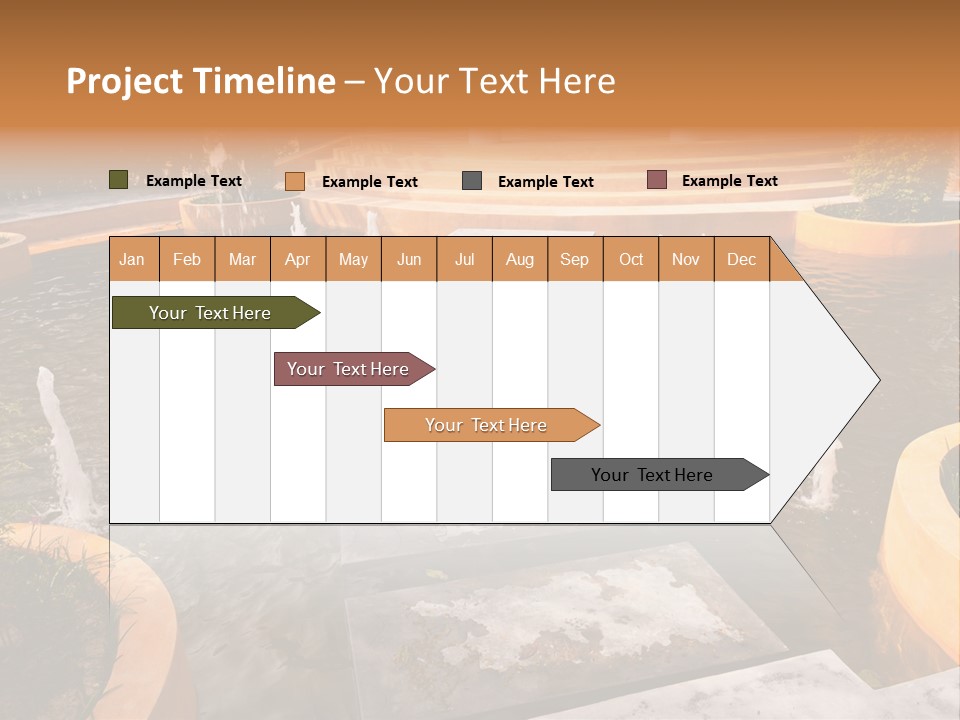 Project Timeline – Your Text Here

Example Text
Example Text
Example Text
Example Text

| Jan | Feb | Mar | Apr | May | Jun | Jul | Aug | Sep | Oct | Nov | Dec |
|---|---|---|---|---|---|---|---|---|---|---|---|

Your Text Here
Your Text Here
Your Text Here
Your Text Here